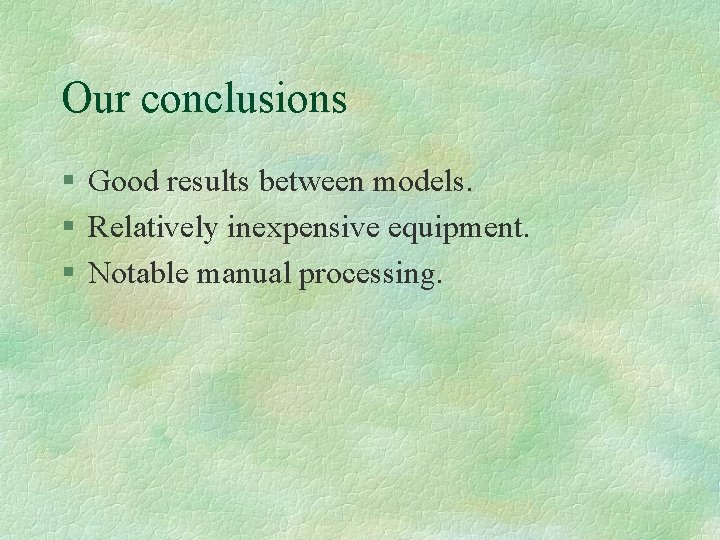 Our conclusions

§ Good results between models.
§ Relatively inexpensive equipment.
§ Notable manual processing.